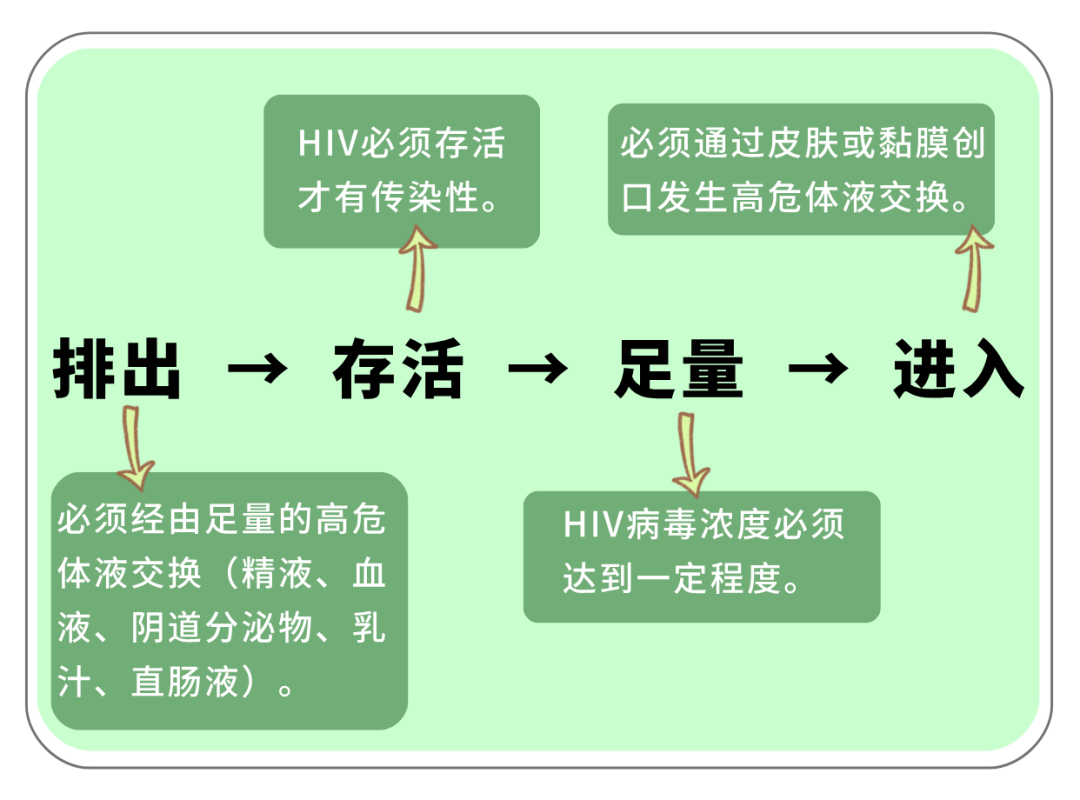 HIV必须存活才有传染性。

必须通过皮肤或黏膜创口发生高危体液交换。

排出 → 存活 → 足量 → 进入

必须经由足量的高危体液交换（精液、血液、阴道分泌物、乳汁、直肠液）。

HIV病毒浓度必须达到一定程度。